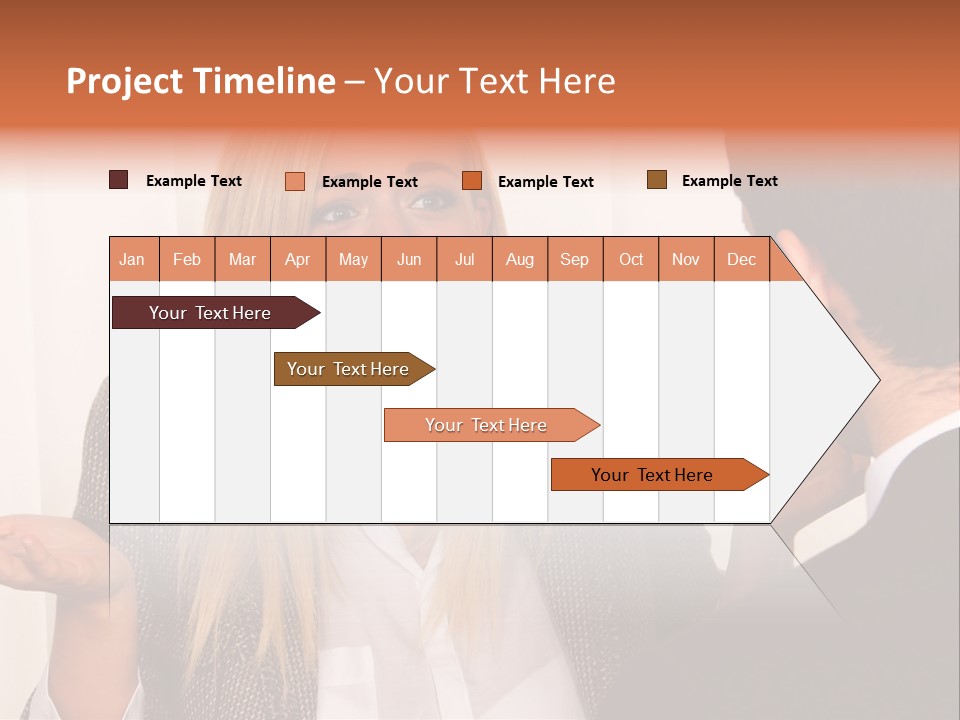 Project Timeline – Your Text Here

Example Text Example Text Example Text Example Text

| Jan | Feb | Mar | Apr | May | Jun | Jul | Aug | Sep | Oct | Nov | Dec |
|---|---|---|---|---|---|---|---|---|---|---|---|

Your Text Here

Your Text Here

Your Text Here

Your Text Here